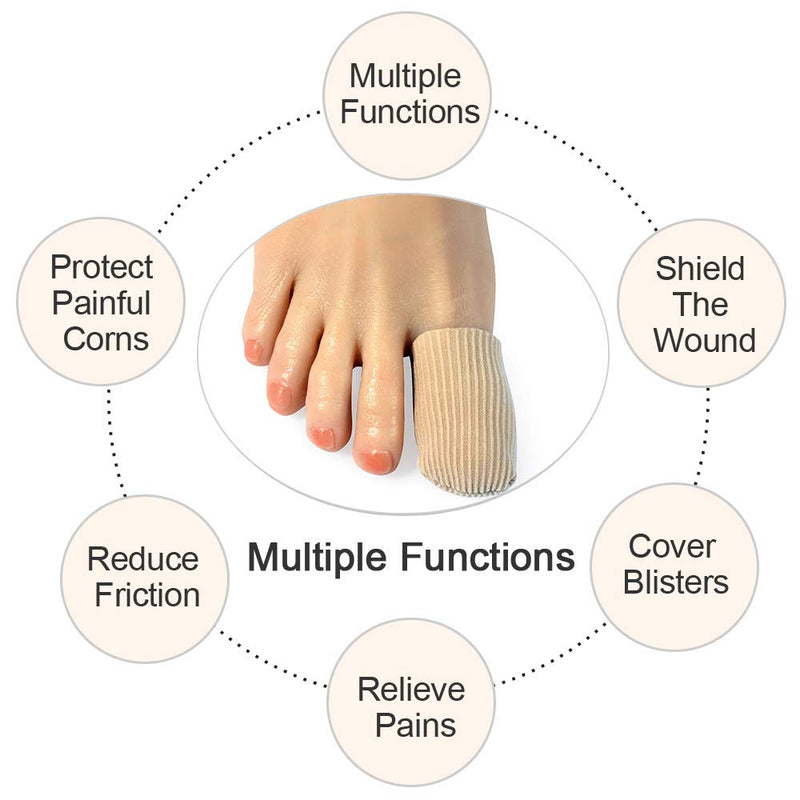 Multiple Functions

Protect Painful Corns

Shield The Wound

Multiple Functions

Reduce Friction

Cover Blisters

Relieve Pains